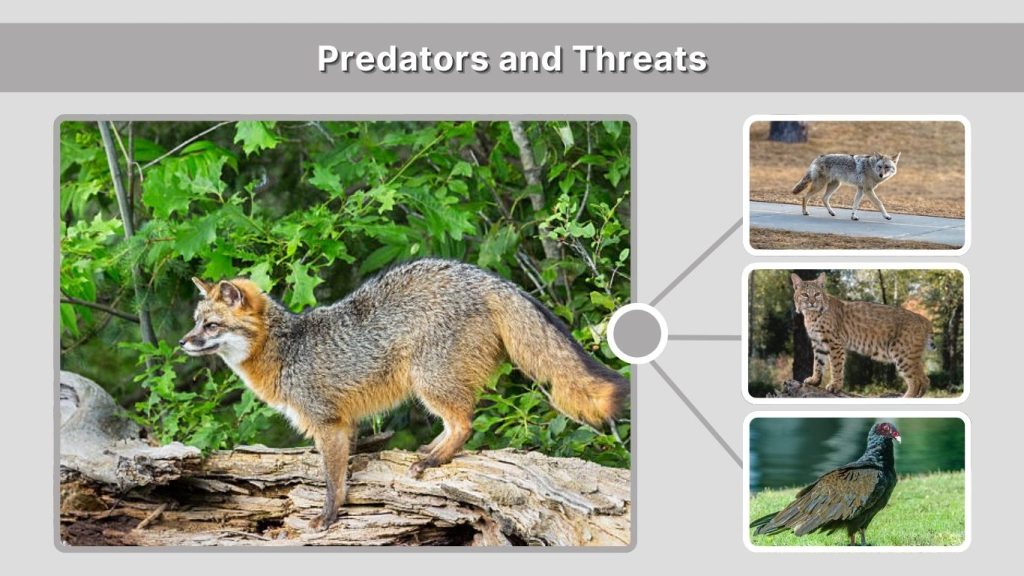 Predators and Threats